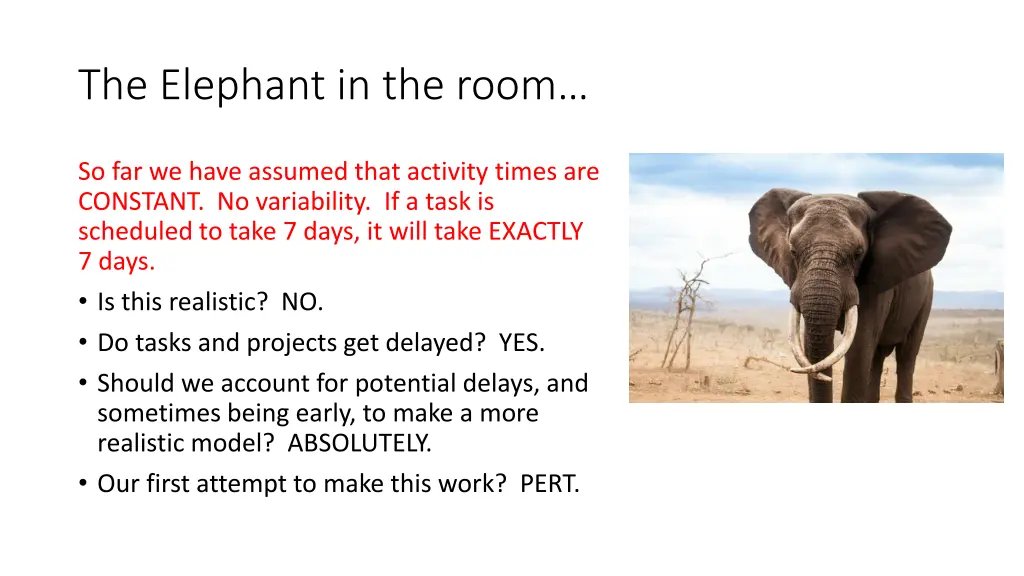 The Elephant in the room…

So far we have assumed that activity times are CONSTANT. No variability. If a task is scheduled to take 7 days, it will take EXACTLY 7 days.

• Is this realistic? NO.
• Do tasks and projects get delayed? YES.
• Should we account for potential delays, and sometimes being early, to make a more realistic model? ABSOLUTELY.
• Our first attempt to make this work? PERT.